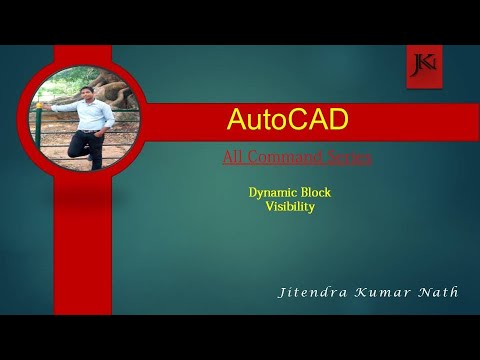 JK

AutoCAD

All Command Series

Dynamic Block
Visibility

Jitendra Kumar Nath